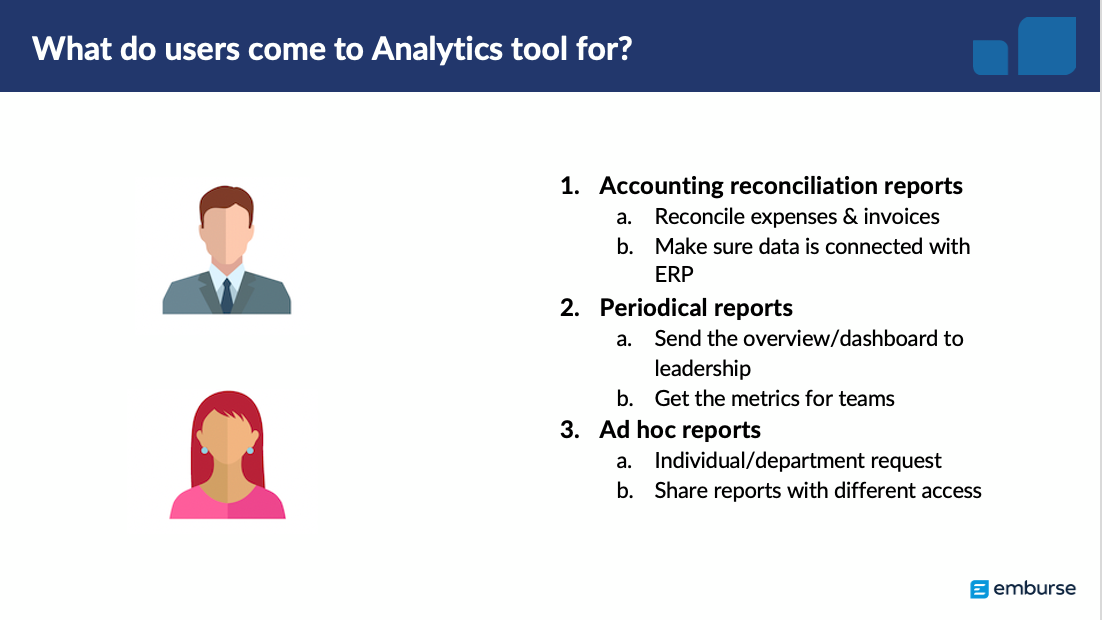 What do users come to Analytics tool for?

1. Accounting reconciliation reports
 a. Reconcile expenses & invoices
 b. Make sure data is connected with ERP
2. Periodical reports
 a. Send the overview/dashboard to leadership
 b. Get the metrics for teams
3. Ad hoc reports
 a. Individual/department request
 b. Share reports with different access

emburse